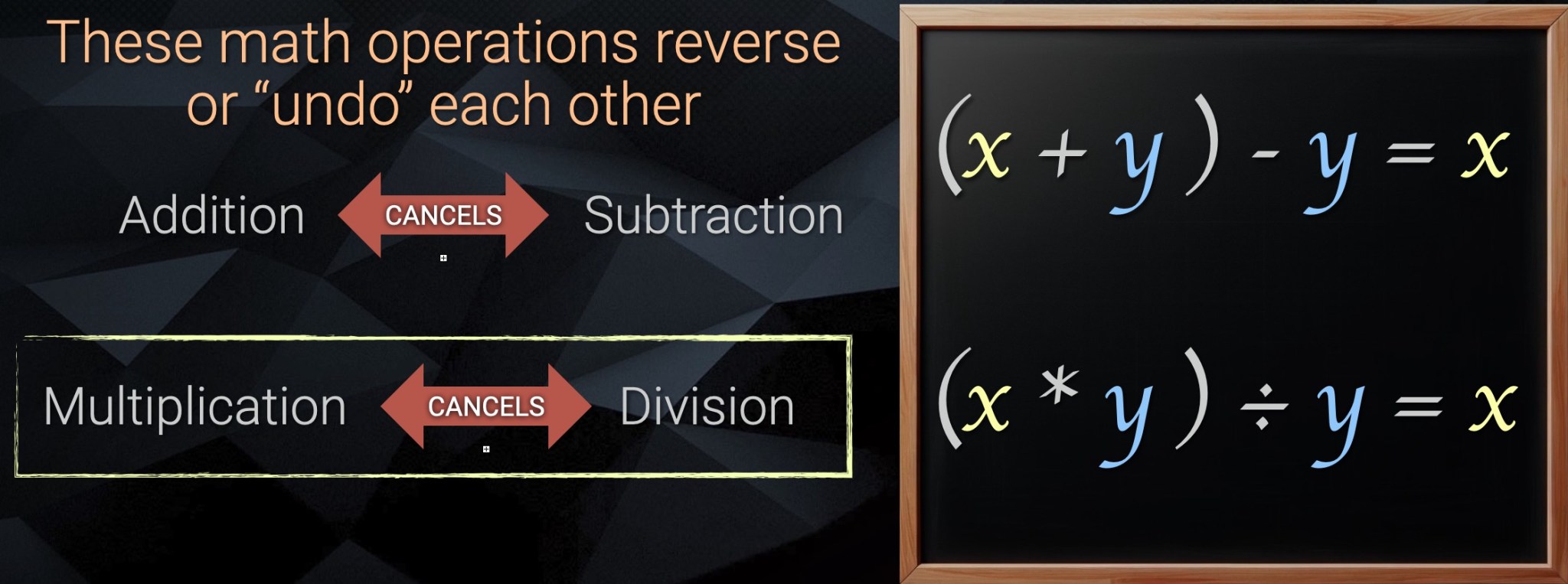 These math operations reverse or “undo” each other

Addition CANCELS Subtraction

Multiplication CANCELS Division

$(x + y) - y = x$

$(x * y) \div y = x$